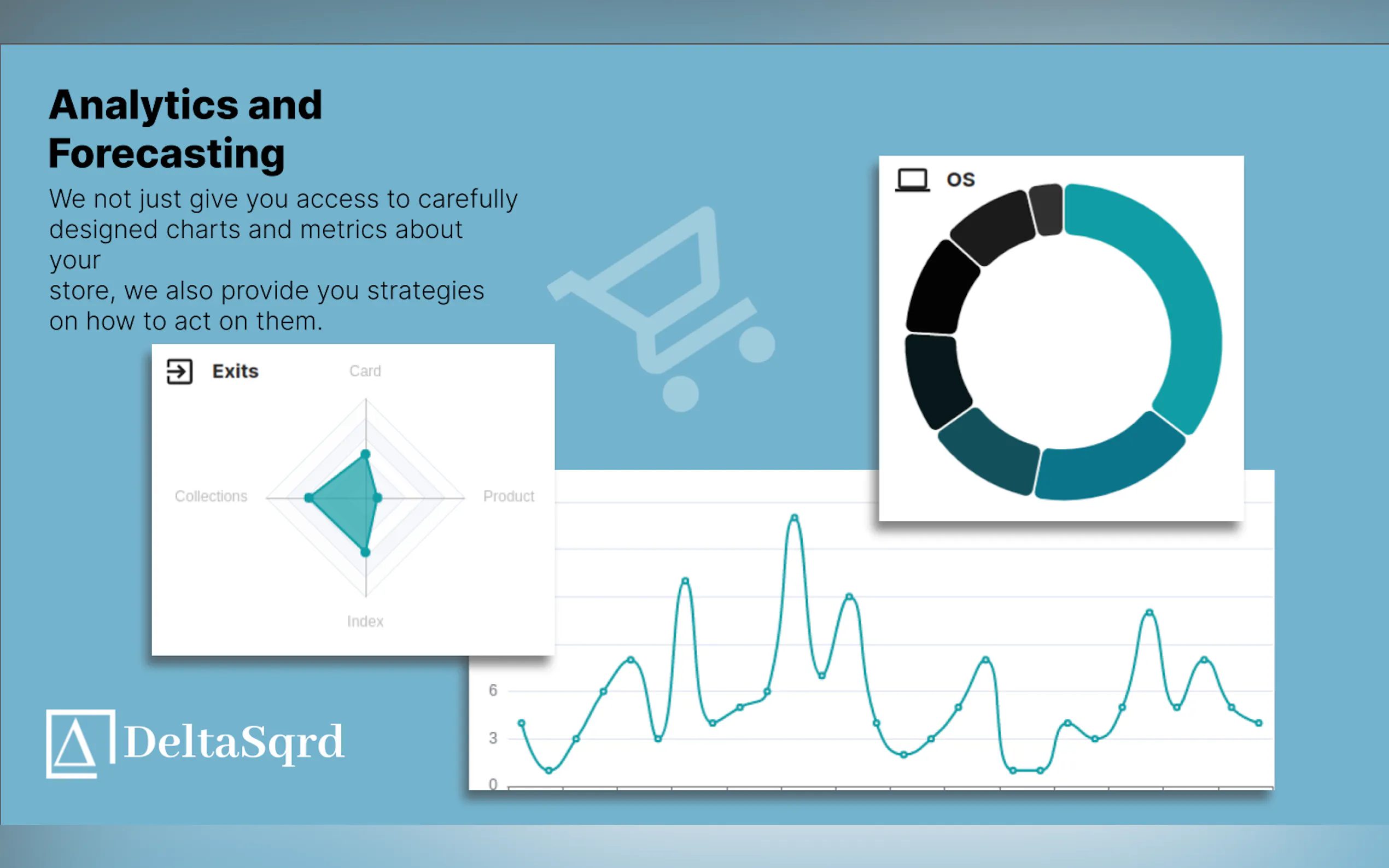 Analytics and Forecasting

We not just give you access to carefully designed charts and metrics about your
store, we also provide you strategies on how to act on them.

Exits

Card

Collections

Product

Index

OS

6

3

0

DeltaSqrd